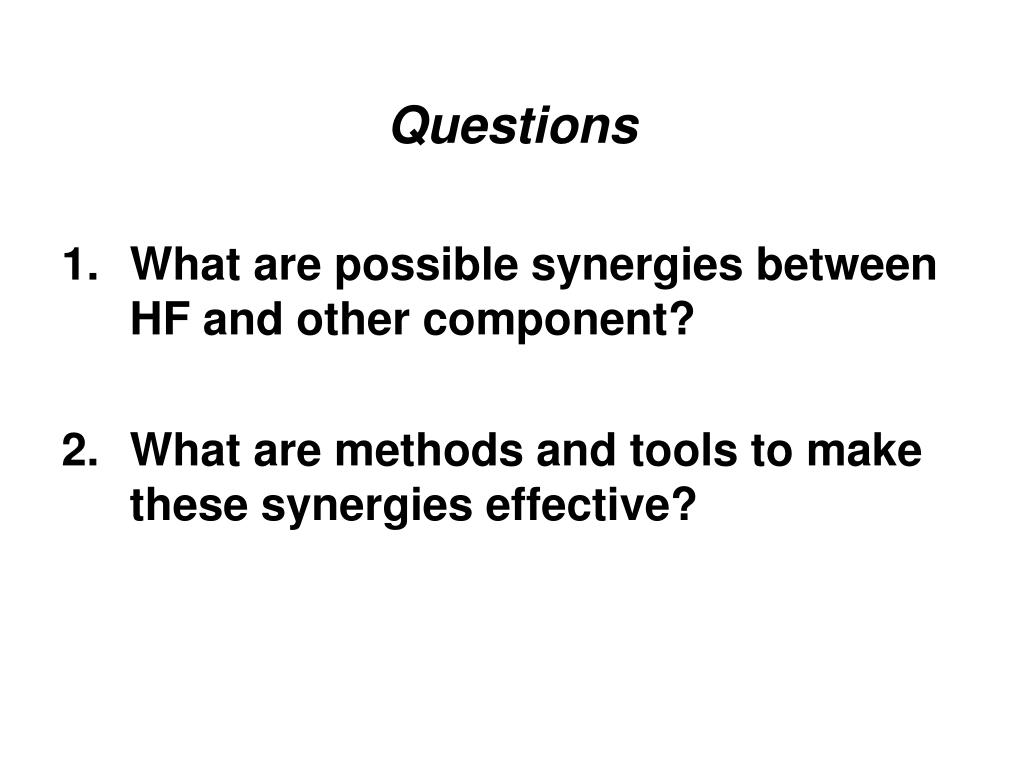 Questions

1. What are possible synergies between HF and other component?

2. What are methods and tools to make these synergies effective?